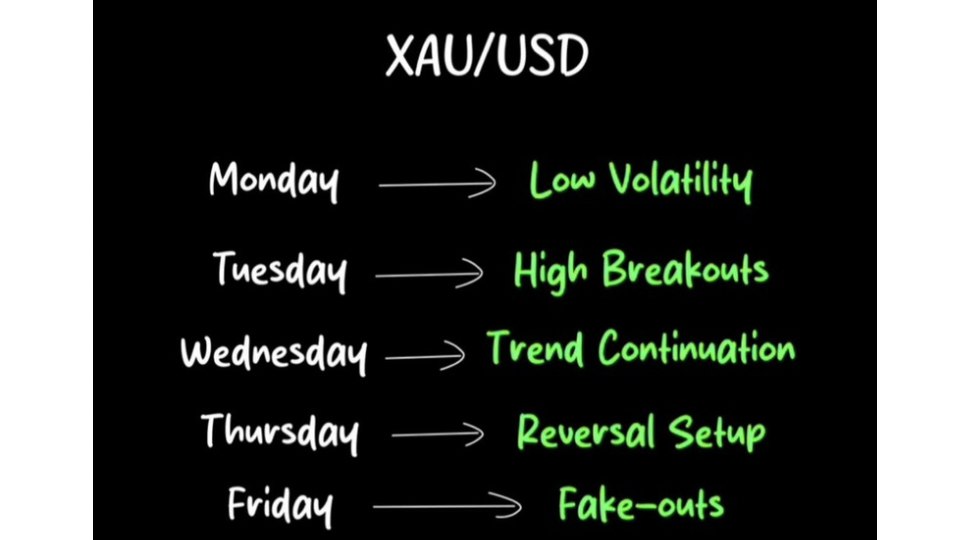 XAU/USD

Monday → Low Volatility

Tuesday → High Breakouts

Wednesday → Trend Continuation

Thursday → Reversal Setup

Friday → Fake-outs